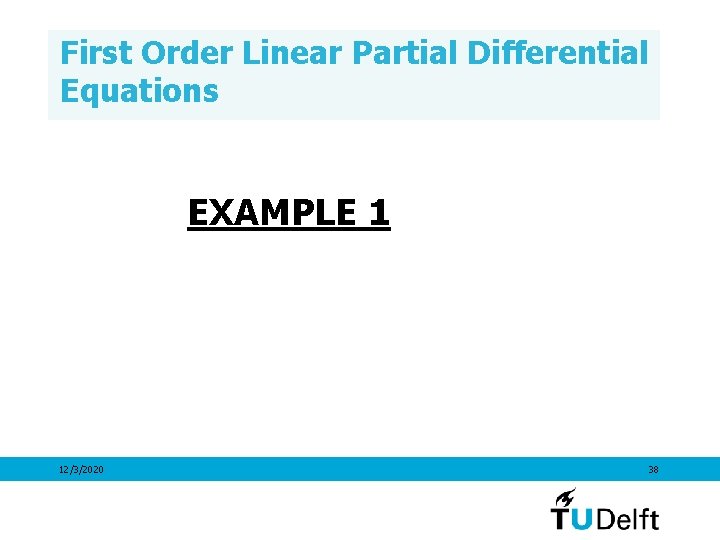 First Order Linear Partial Differential Equations

EXAMPLE 1

12/3/2020

38

TUDelft